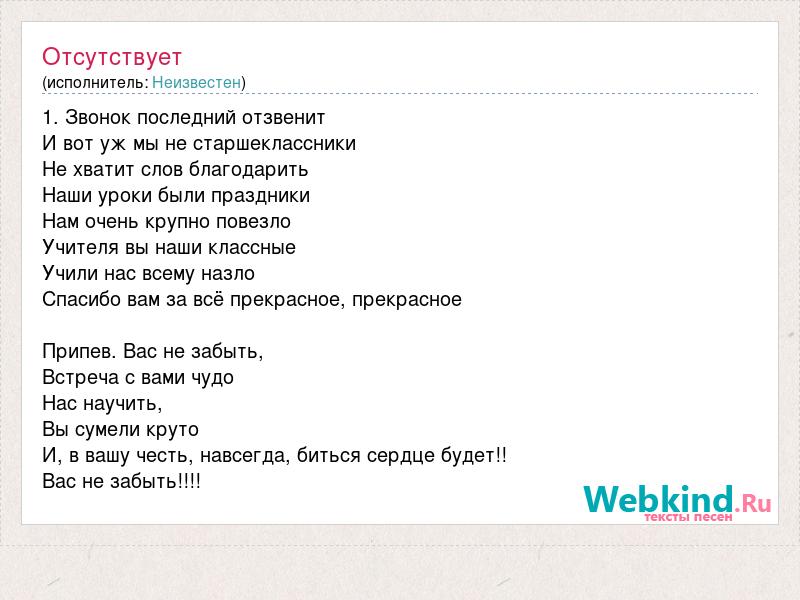 Отсутствует
(исполнитель: Неизвестен)

1. Звонок последний отзвенит
И вот уж мы не старшеклассники
Не хватит слов благодарить
Наши уроки были праздники
Нам очень крупно повезло
Учителя вы наши классные
Учили нас всему назло
Спасибо вам за всё прекрасное, прекрасное

Припев. Вас не забыть,
Встреча с вами чудо
Нас научить,
Вы сумели круто
И, в вашу честь, навсегда, биться сердце будет!!
Вас не забыть!!!!

Webkind.Ru
тексты песен